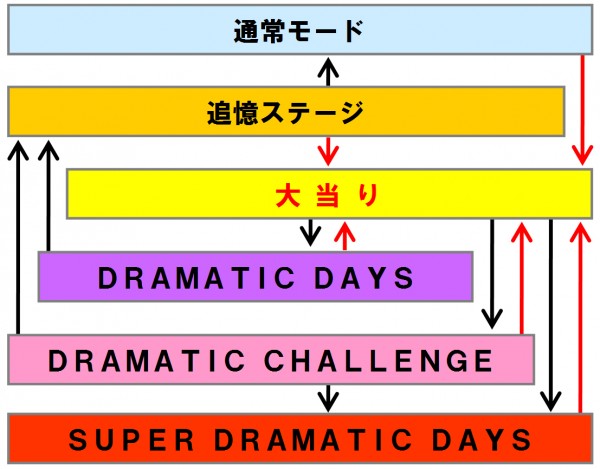 通常モード

追憶ステージ

大 当 り

DRAMATIC DAYS

DRAMATIC CHALLENGE

SUPER DRAMATIC DAYS